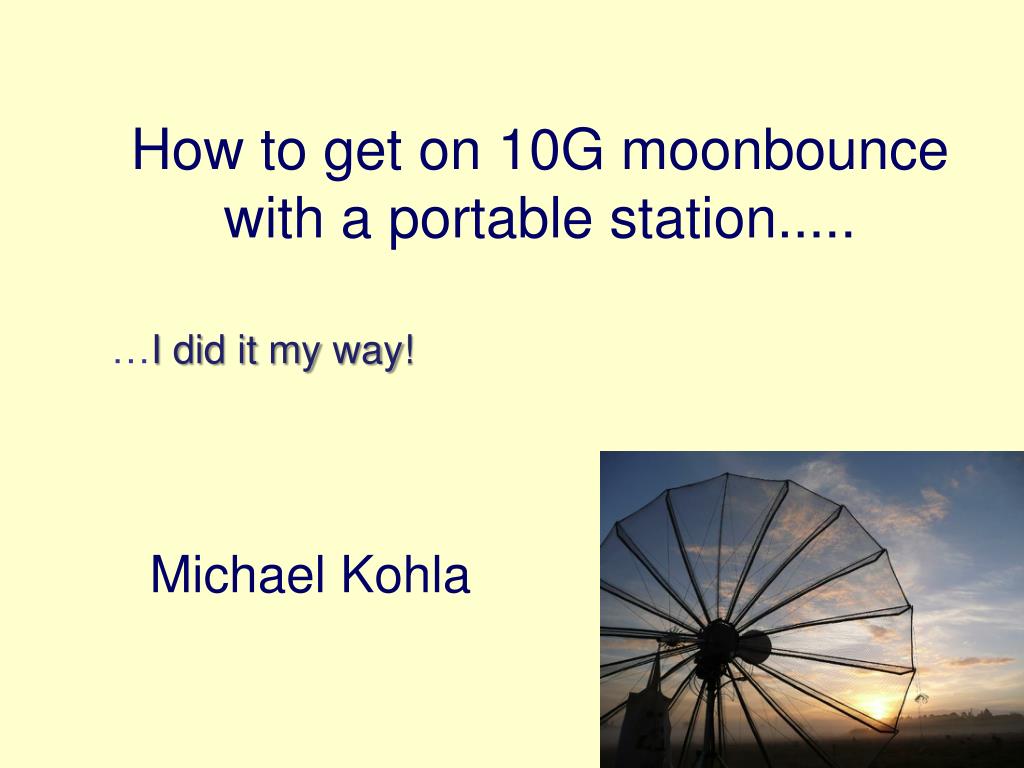 How to get on 10G moonbounce with a portable station.....

…I did it my way!

Michael Kohla